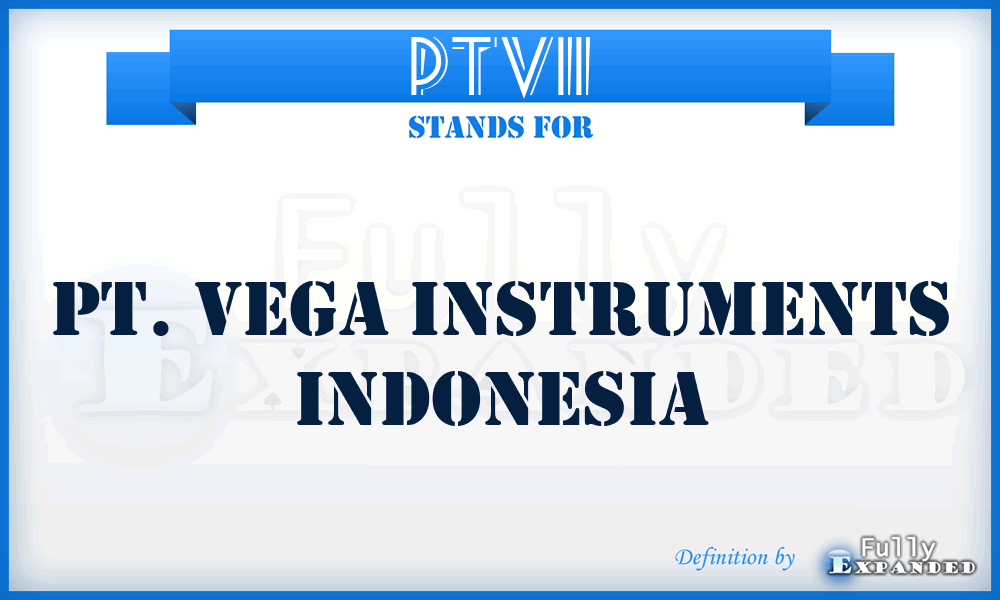 PTVII
STANDS FOR

Fully
Expanded

PT. VEGA INSTRUMENTS INDONESIA

Definition by Fully Expanded